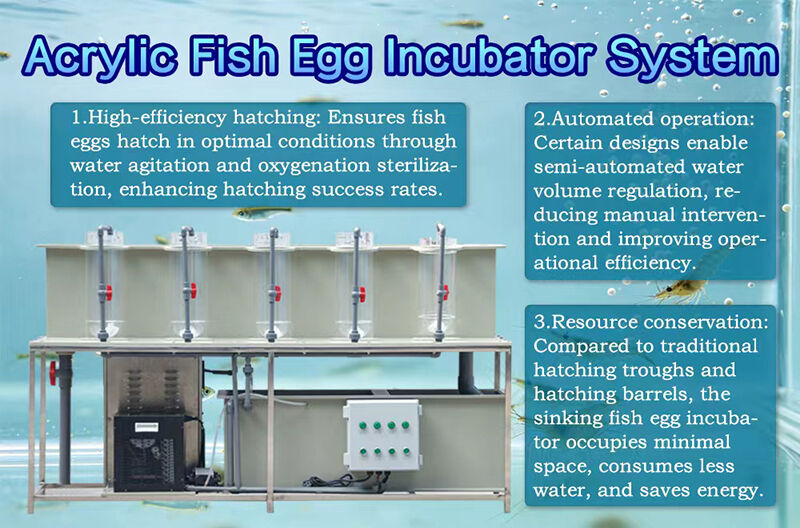 Acrylic Fish Egg Incubator System

1.High-efficiency hatching: Ensures fish eggs hatch in optimal conditions through water agitation and oxygenation sterilization, enhancing hatching success rates.

2.Automated operation: Certain designs enable semi-automated water volume regulation, reducing manual intervention and improving operational efficiency.

3.Resource conservation: Compared to traditional hatching troughs and hatching barrels, the sinking fish egg incubator occupies minimal space, consumes less water, and saves energy.